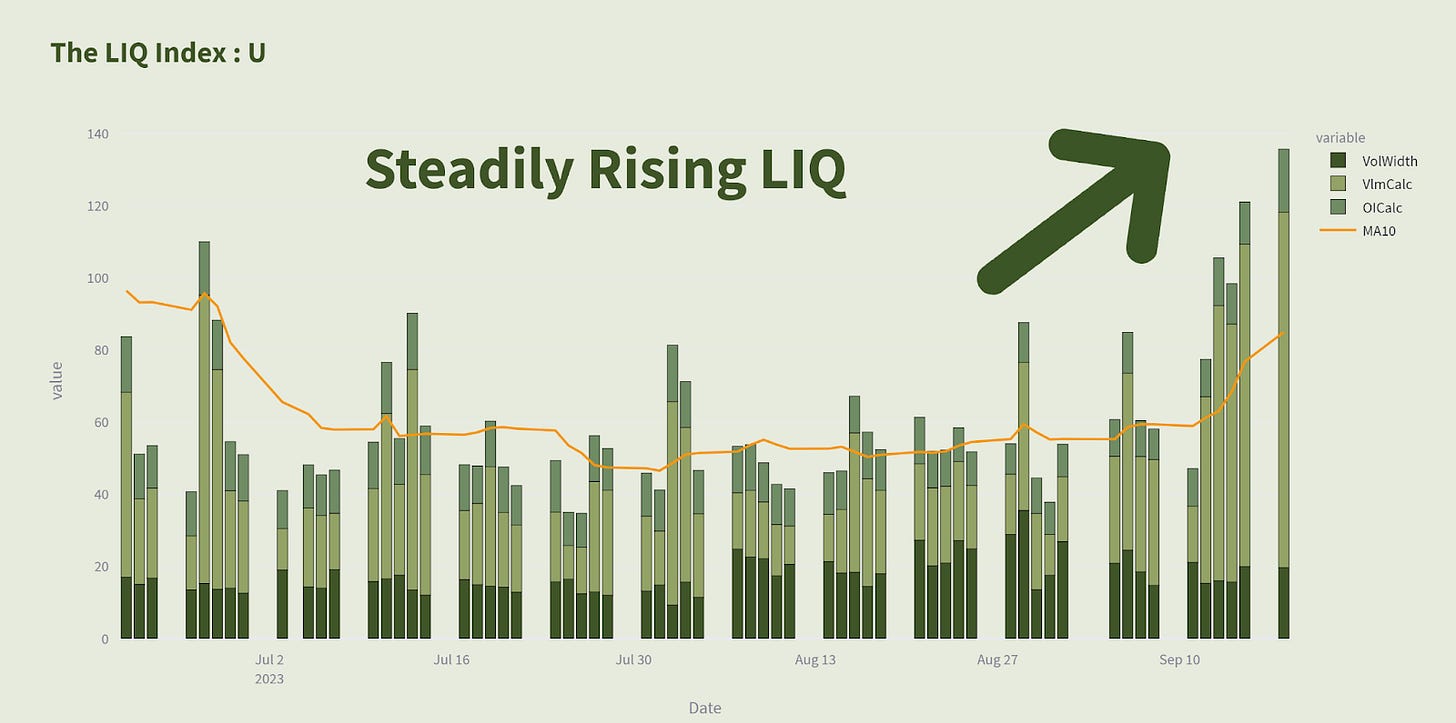 The LIQ Index : U

Steadily Rising LIQ

variable
VolWidth
VlmCalc
OICalc
MA10

value

140
120
100
80
60
40
20
0

Jul 2
2023
Jul 16
Jul 30
Aug 13
Aug 27
Sep 10

Date